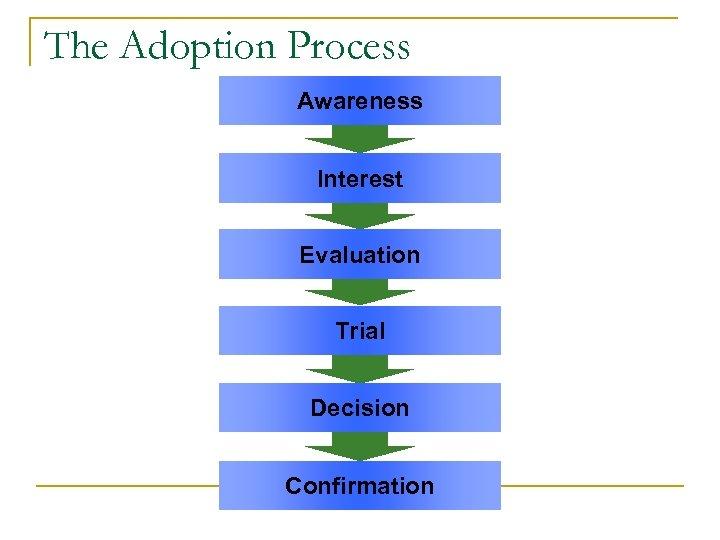 The Adoption Process

Awareness

Interest

Evaluation

Trial

Decision

Confirmation